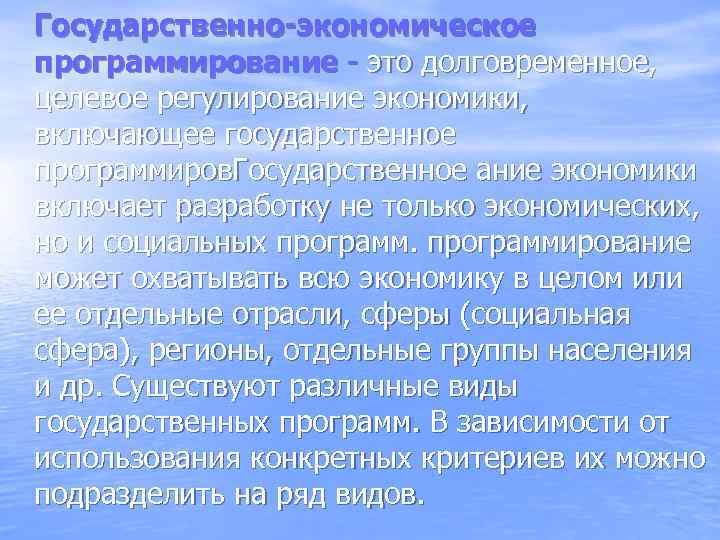 Государственно-экономическое программирование - это долговременное, целевое регулирование экономики, включающее государственное программировГосударственное ание экономики включает разработку не только экономических, но и социальных программ. программирование может охватывать всю экономику в целом или ее отдельные отрасли, сферы (социальная сфера), регионы, отдельные группы населения и др. Существуют различные виды государственных программ. В зависимости от использования конкретных критериев их можно подразделить на ряд видов.